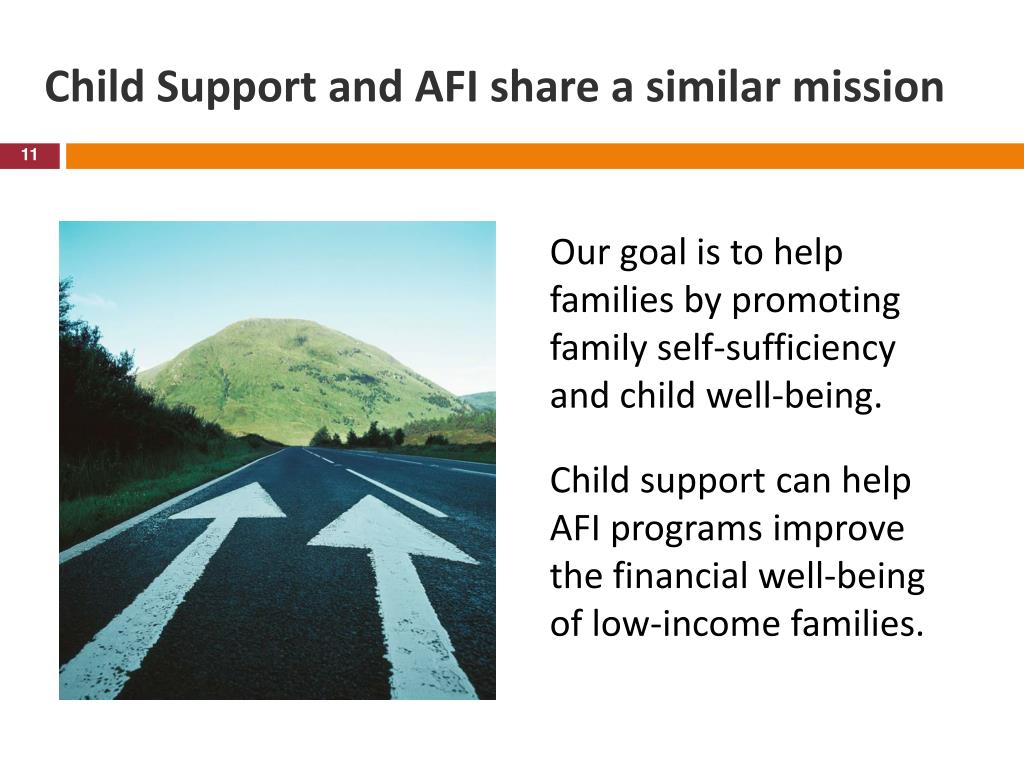 Child Support and AFI share a similar mission

11

Our goal is to help families by promoting family self-sufficiency and child well-being.

Child support can help AFI programs improve the financial well-being of low-income families.